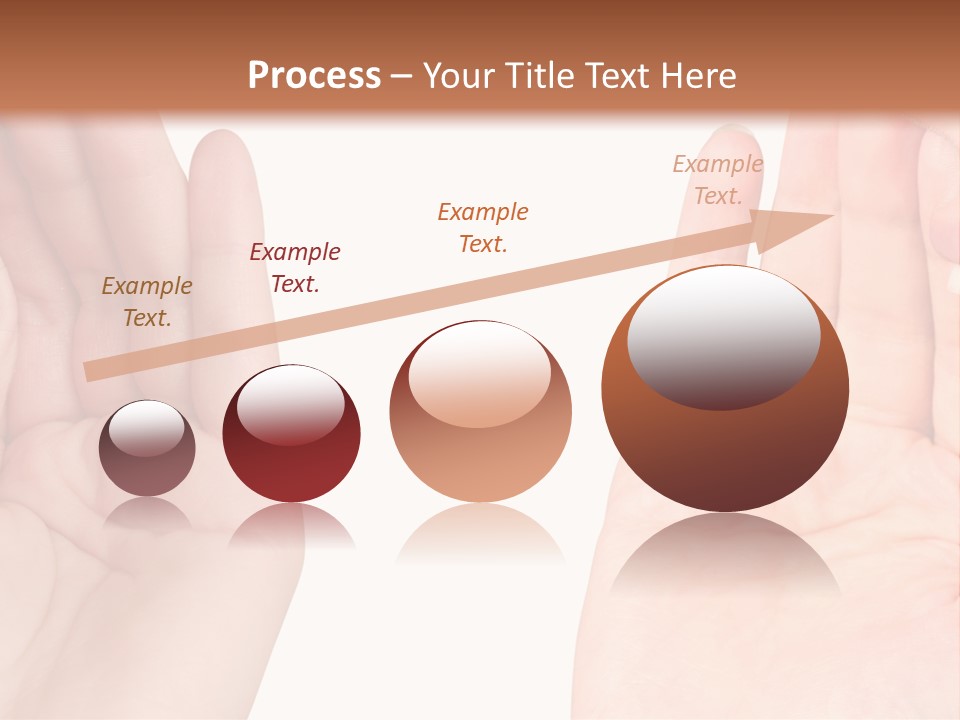 Process – Your Title Text Here

Example Text.

Example Text.

Example Text.

Example Text.